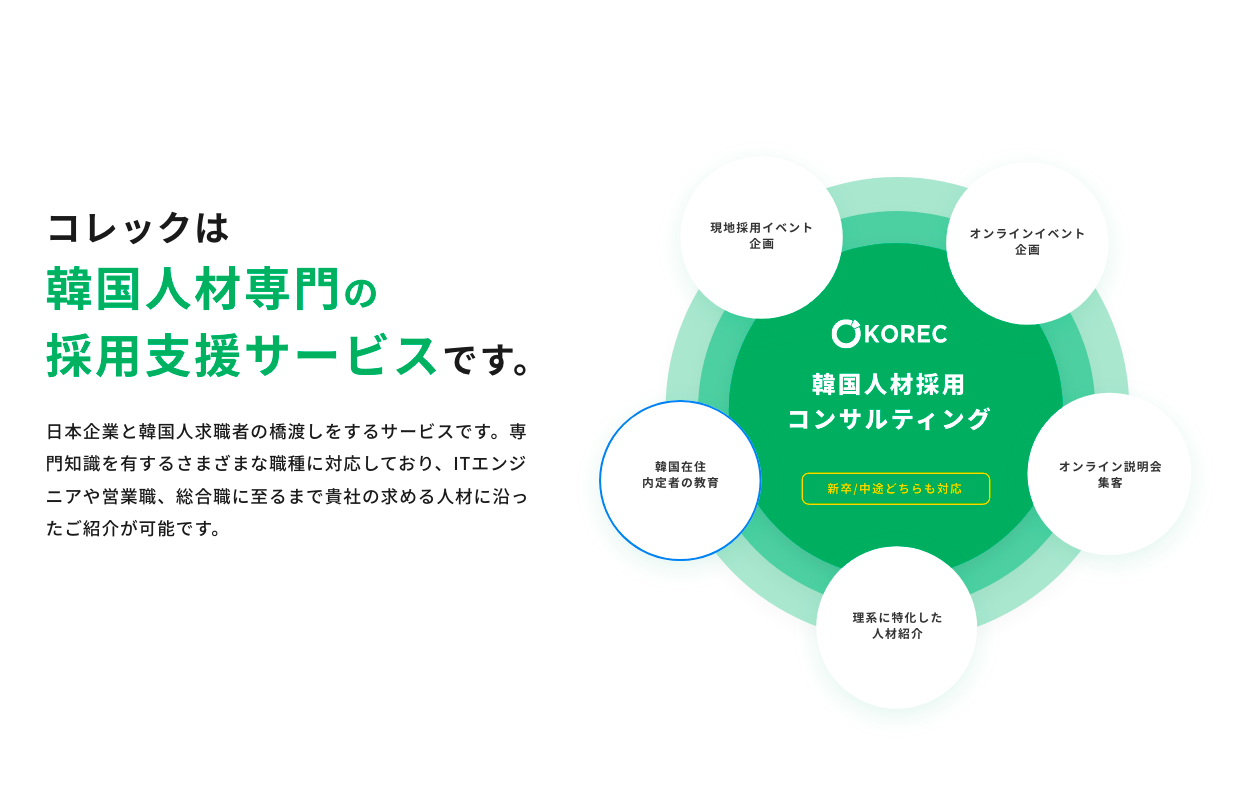 コレックは
韓国人材専門の
採用支援サービスです。

日本企業と韓国人求職者の橋渡しをするサービスです。専門知識を有するさまざまな職種に対応しており、ITエンジニアや営業職、総合職に至るまで貴社の求める人材に沿ったご紹介が可能です。

現地採用イベント
企画

オンラインイベント
企画

KOREC
韓国人材採用
コンサルティング

新卒/中途どちらも対応

韓国在住
内定者の教育

オンライン説明会
集客

理系に特化した
人材紹介